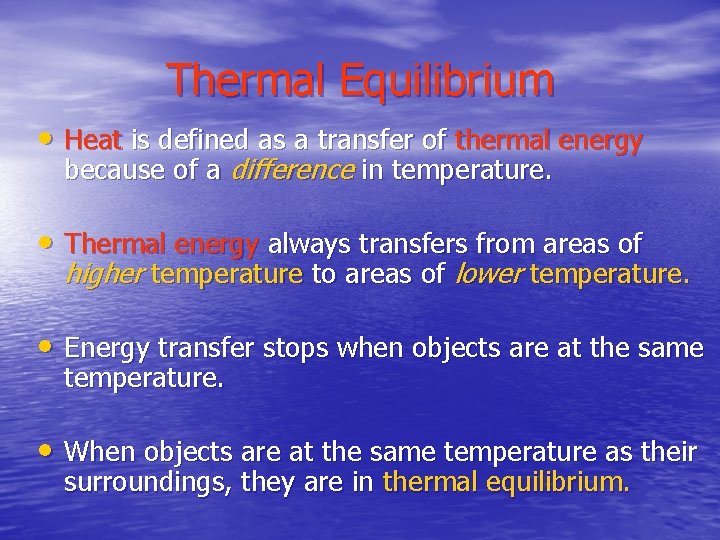 Thermal Equilibrium

• Heat is defined as a transfer of thermal energy because of a difference in temperature.

• Thermal energy always transfers from areas of higher temperature to areas of lower temperature.

• Energy transfer stops when objects are at the same temperature.

• When objects are at the same temperature as their surroundings, they are in thermal equilibrium.